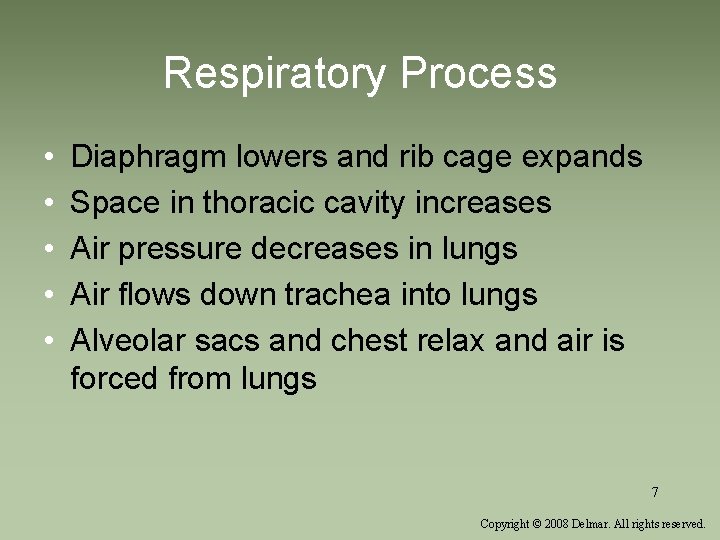 Respiratory Process

• Diaphragm lowers and rib cage expands
• Space in thoracic cavity increases
• Air pressure decreases in lungs
• Air flows down trachea into lungs
• Alveolar sacs and chest relax and air is forced from lungs

7

Copyright © 2008 Delmar. All rights reserved.